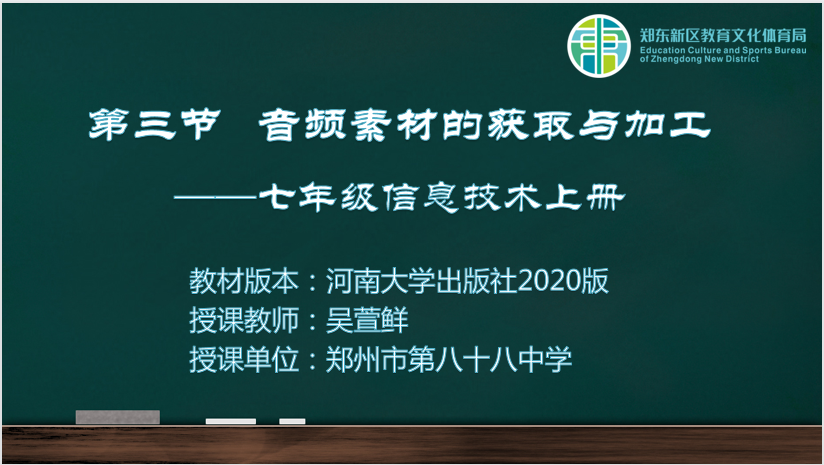 郑东新区教育文化体育局
Education Culture and Sports Bureau of Zhengdong New District

第三节 音频素材的获取与加工

——七年级信息技术上册

教材版本：河南大学出版社2020版
授课教师：吴萱鲜
授课单位：郑州市第八十八中学